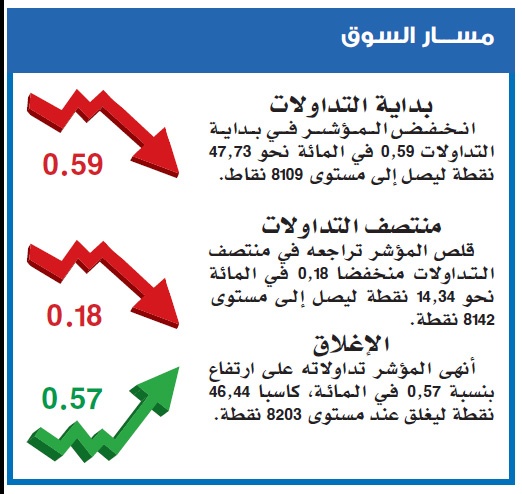 مســـار السوق

بداية التداولات
انخفض المؤشر في بداية التداولات 0,59 في المائة نحو 47,73 نقطة ليصل إلى مستوى 8109 نقاط.

0.59

منتصف التداولات
قلص المؤشر تراجعه في منتصف التداولات منخفضا 0,18 في المائة نحو 14,34 نقطة ليصل إلى مستوى 8142 نقطة.

0.18

الإغلاق
أنهى المؤشر تداولاته على ارتفاع بنسبة 0,57 في المائة، كاسبا 46,44 نقطة ليغلق عند مستوى 8203 نقطة.

0.57